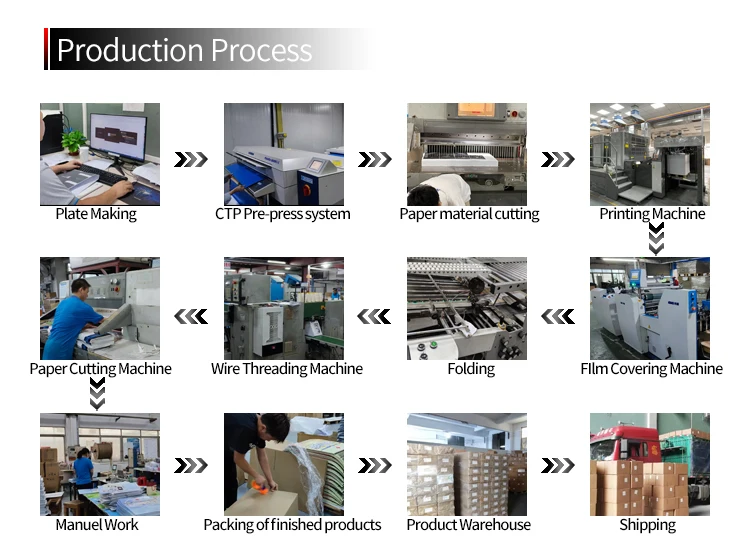 Production Process

Plate Making

CTP Pre-press system

Paper material cutting

Printing Machine

FIlm Covering Machine

Folding

Wire Threading Machine

Paper Cutting Machine

Manuel Work

Packing of finished products

Product Warehouse

Shipping